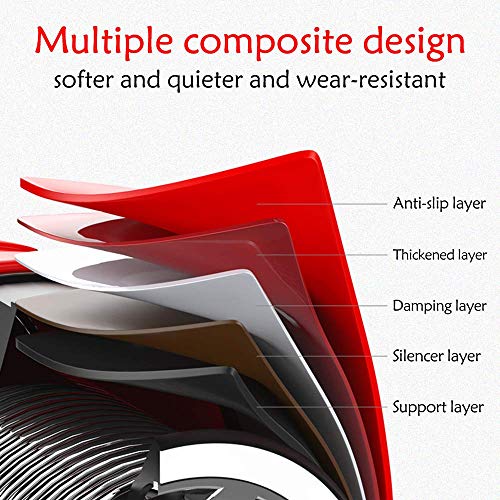 Multiple composite design
softer and quieter and wear-resistant

Anti-slip layer
Thickened layer
Damping layer
Silencer layer
Support layer